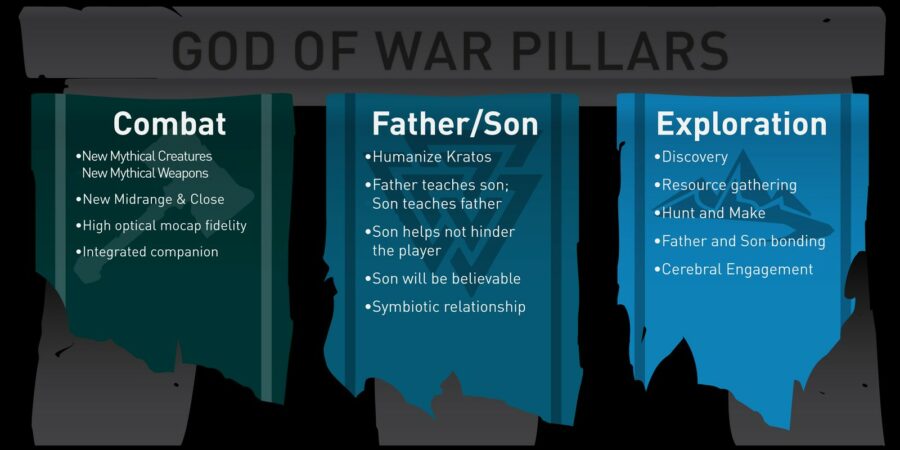 GOD OF WAR PILLARS

Combat

•New Mythical Creatures New Mythical Weapons

•New Midrange & Close

•High optical mocap fidelity

•Integrated companion

Father/Son

•Humanize Kratos

•Father teaches son; Son teaches father

•Son helps not hinder the player

•Son will be believable

•Symbiotic relationship

Exploration

•Discovery

•Resource gathering

•Hunt and Make

•Father and Son bonding

•Cerebral Engagement